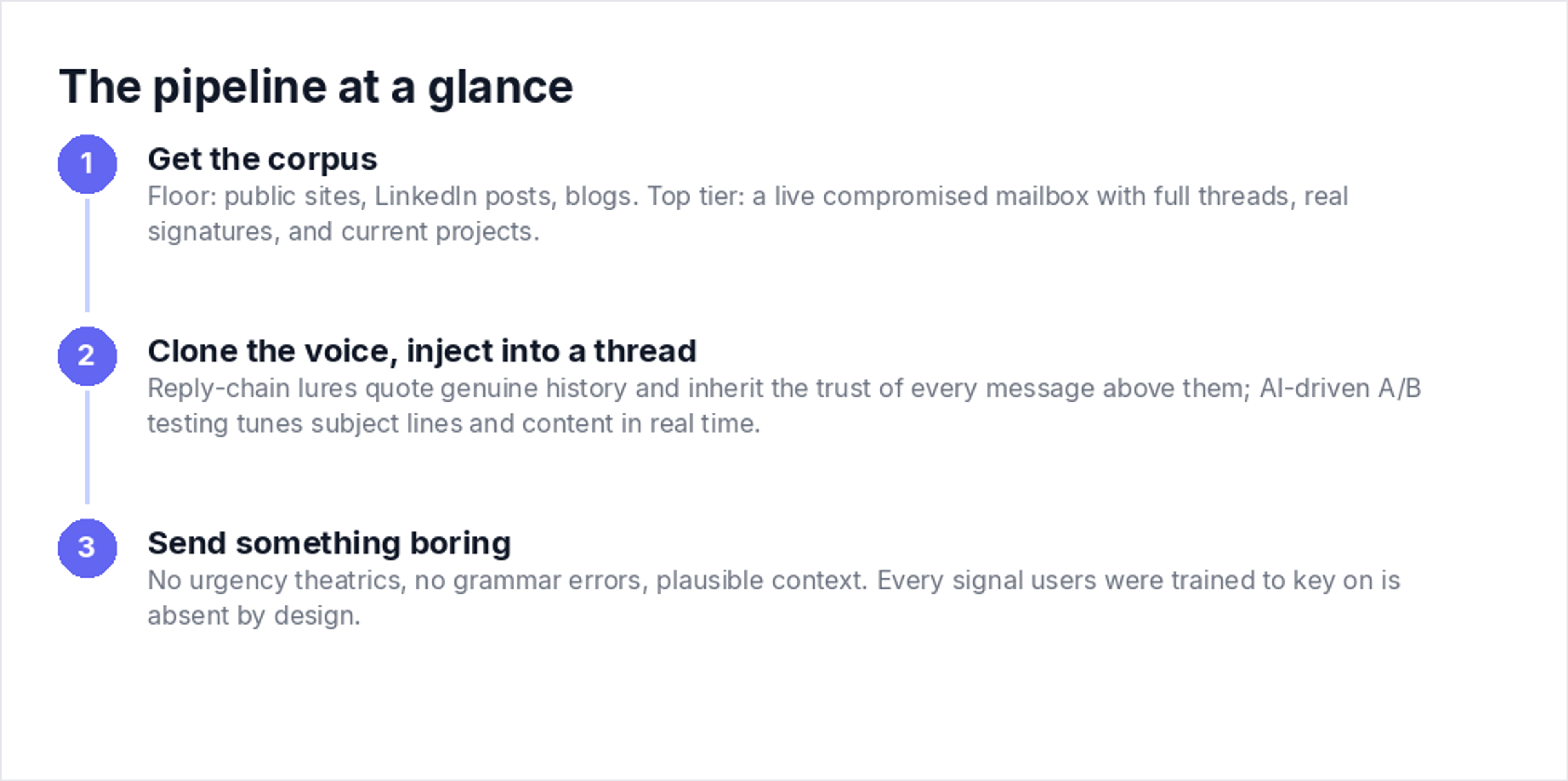 The pipeline at a glance

1

Get the corpus

Floor: public sites, LinkedIn posts, blogs. Top tier: a live compromised mailbox with full threads, real signatures, and current projects.

2

Clone the voice, inject into a thread

Reply-chain lures quote genuine history and inherit the trust of every message above them; AI-driven A/B testing tunes subject lines and content in real time.

3

Send something boring

No urgency theatrics, no grammar errors, plausible context. Every signal users were trained to key on is absent by design.